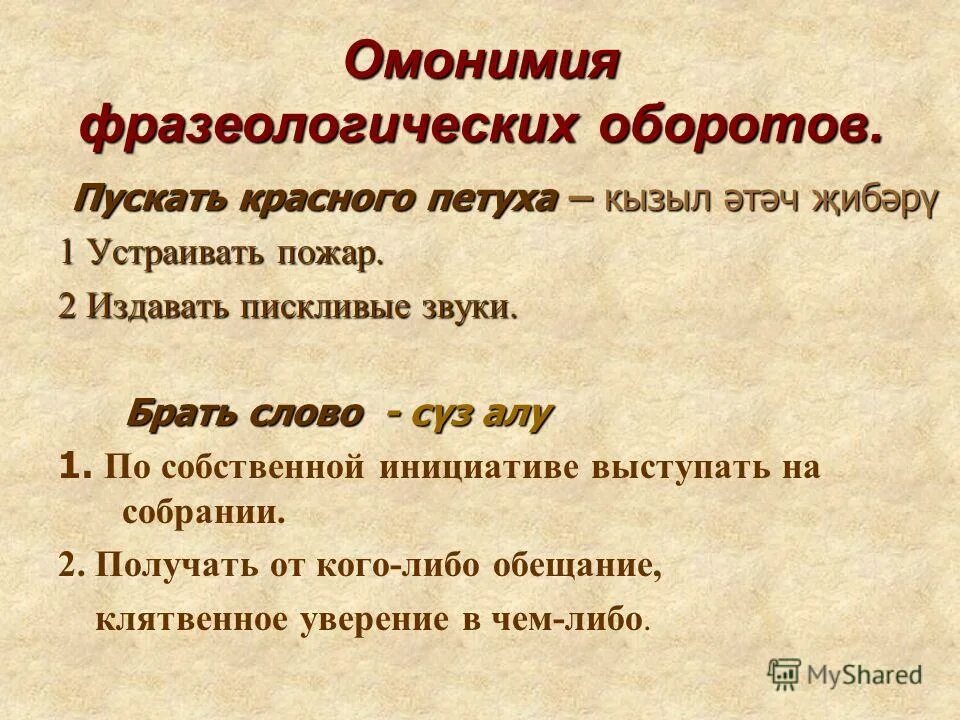 Омонимия фразеологических оборотов.

Пускать красного петуха – кызыл әтәч җибәрү

1 Устраивать пожар.

2 Издавать пискливые звуки.

Брать слово - сүз алу

1. По собственной инициативе выступать на собрании.

2. Получать от кого-либо обещание, клятвенное уверение в чем-либо.

MyShared